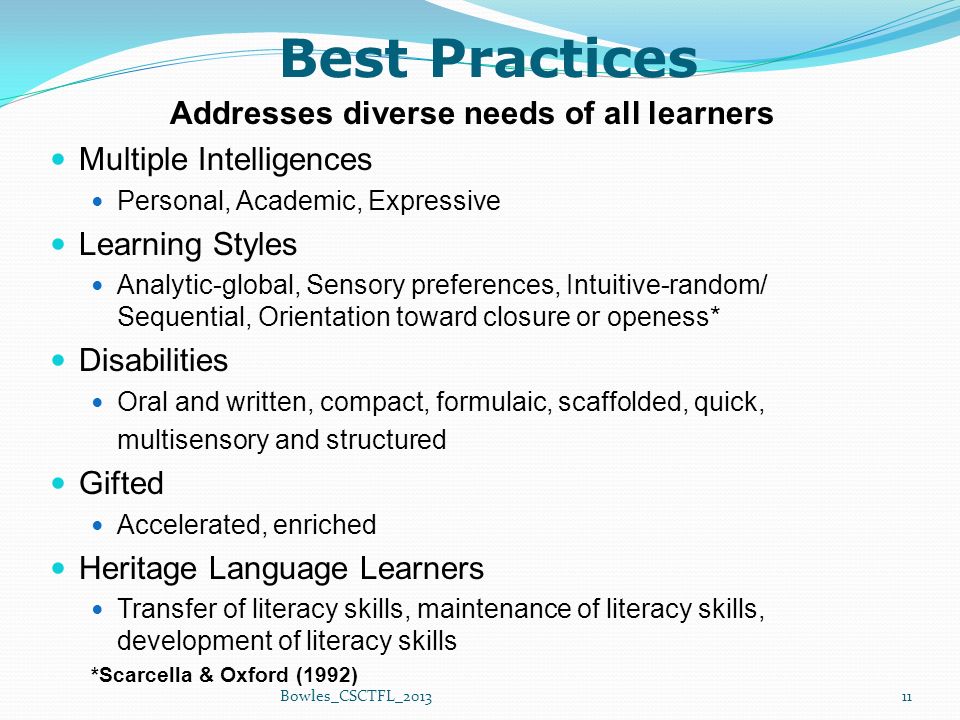 Best Practices

Addresses diverse needs of all learners

- Multiple Intelligences
  - Personal, Academic, Expressive
- Learning Styles
  - Analytic-global, Sensory preferences, Intuitive-random/ Sequential, Orientation toward closure or openess*
- Disabilities
  - Oral and written, compact, formulaic, scaffolded, quick, multisensory and structured
- Gifted
  - Accelerated, enriched
- Heritage Language Learners
  - Transfer of literacy skills, maintenance of literacy skills, development of literacy skills

*Scarcella & Oxford (1992)

Bowles_CSCTFL_2013

11